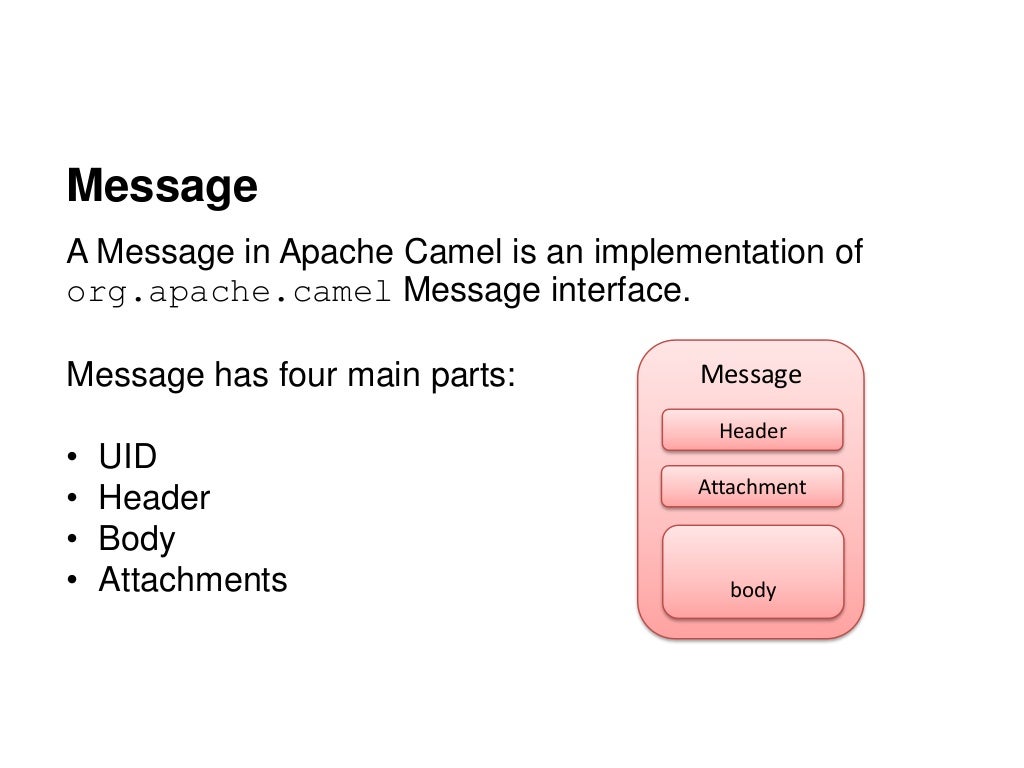 Message

A Message in Apache Camel is an implementation of org.apache.camel Message interface.

Message has four main parts:

• UID
• Header
• Body
• Attachments

Message

Header

Attachment

body